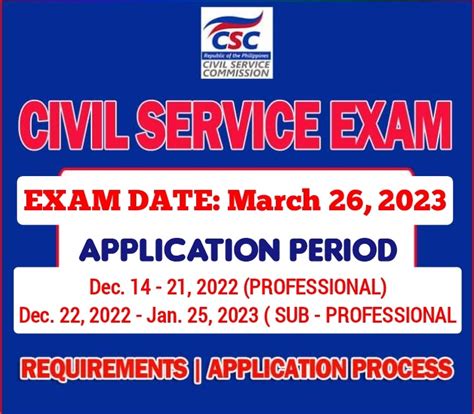 CSC
Republic of the Philippines
CIVIL SERVICE COMMISSION

CIVIL SERVICE EXAM

EXAM DATE: March 26, 2023

APPLICATION PERIOD

Dec. 14 - 21, 2022 (PROFESSIONAL)
Dec. 22, 2022 - Jan. 25, 2023 ( SUB - PROFESSIONAL

REQUIREMENTS | APPLICATION PROCESS